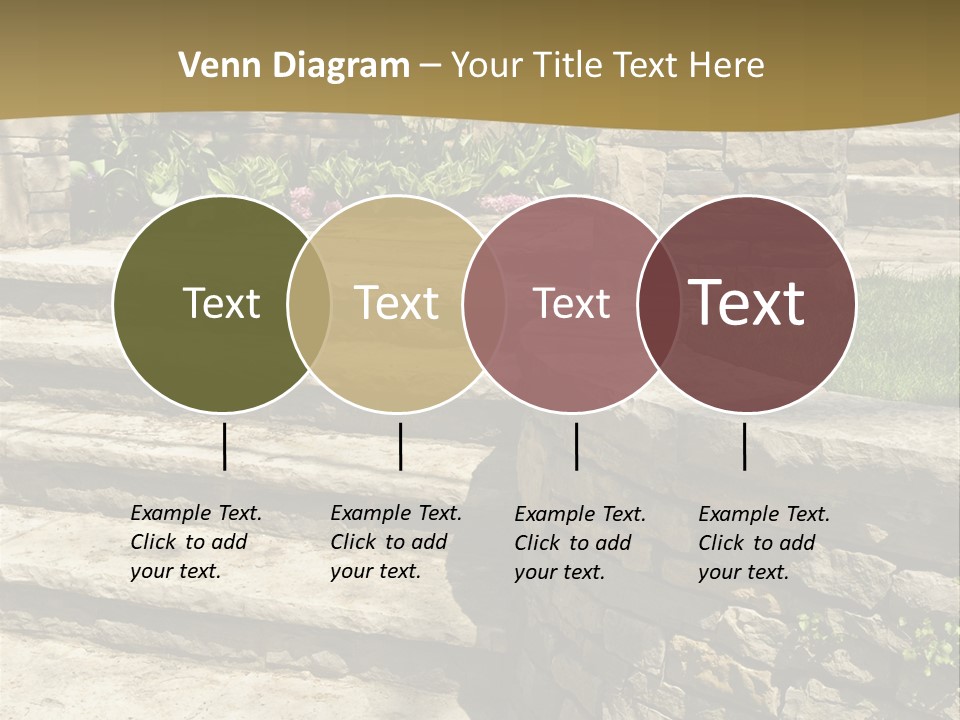 Venn Diagram – Your Title Text Here

Text

Text

Text

Text

Example Text. Click to add your text.

Example Text. Click to add your text.

Example Text. Click to add your text.

Example Text. Click to add your text.